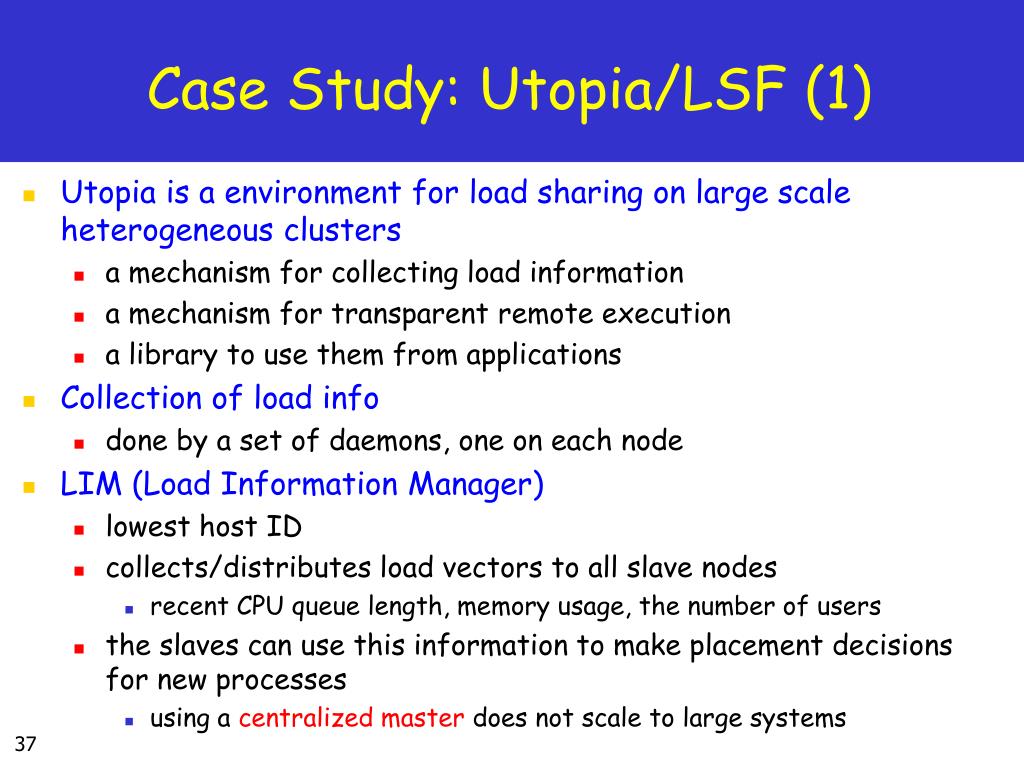 Case Study: Utopia/LSF (1)

Utopia is a environment for load sharing on large scale heterogeneous clusters

a mechanism for collecting load information

a mechanism for transparent remote execution

a library to use them from applications

Collection of load info

done by a set of daemons, one on each node

LIM (Load Information Manager)

lowest host ID

collects/distributes load vectors to all slave nodes

recent CPU queue length, memory usage, the number of users

the slaves can use this information to make placement decisions for new processes

using a centralized master does not scale to large systems

37